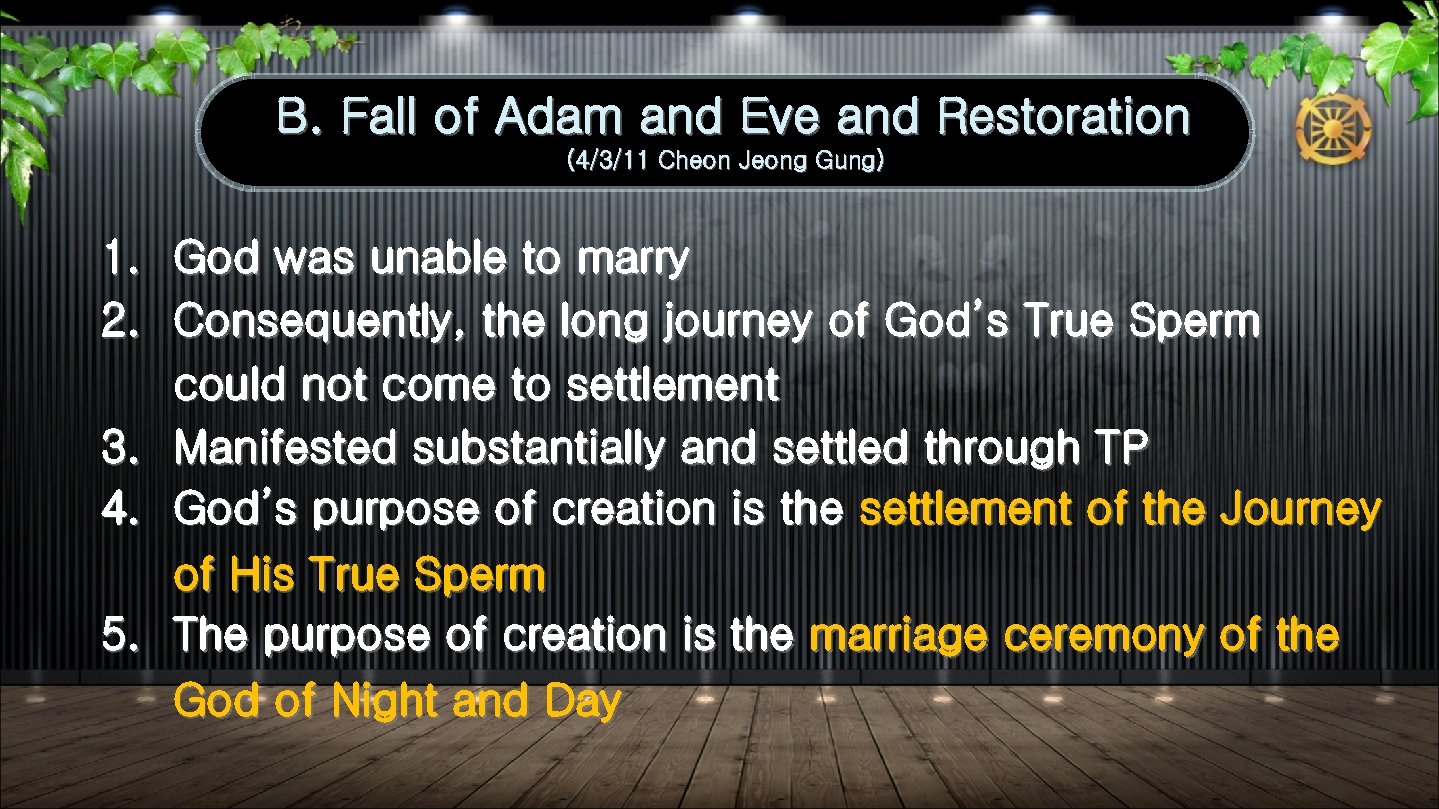 B. Fall of Adam and Eve and Restoration
(4/3/11 Cheon Jeong Gung)

1. God was unable to marry
2. Consequently, the long journey of God's True Sperm could not come to settlement
3. Manifested substantially and settled through TP
4. God's purpose of creation is the settlement of the Journey of His True Sperm
5. The purpose of creation is the marriage ceremony of the God of Night and Day